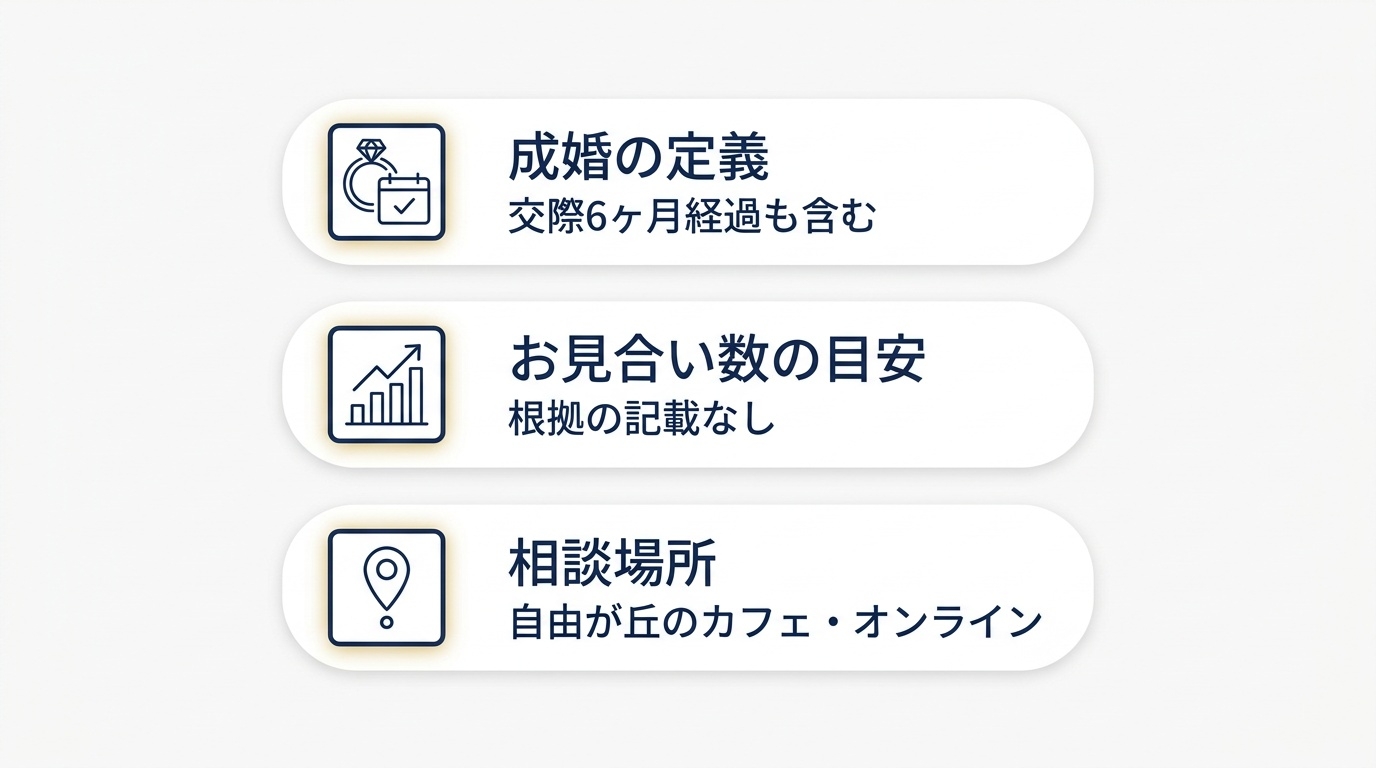 成婚の定義
交際6ヶ月経過も含む

お見合い数の目安
根拠の記載なし

相談場所
自由が丘のカフェ・オンライン